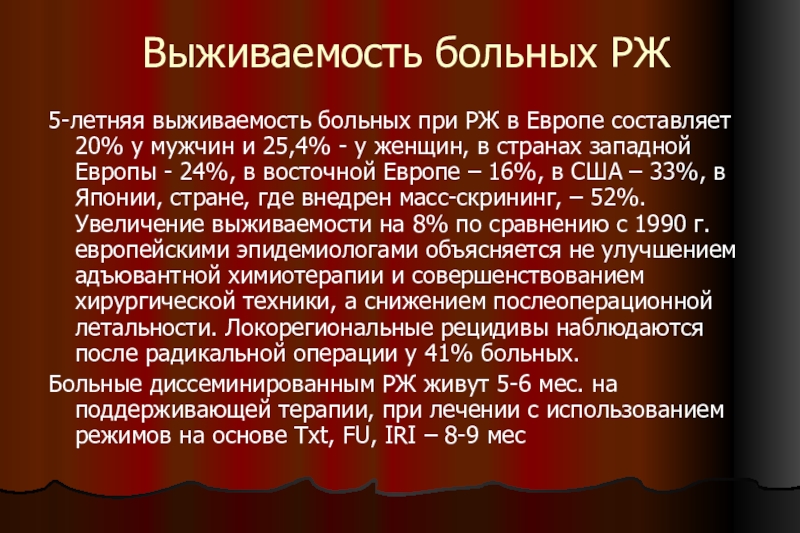 Выживаемость больных РЖ

5-летняя выживаемость больных при РЖ в Европе составляет 20% у мужчин и 25,4% - у женщин, в странах западной Европы - 24%, в восточной Европе – 16%, в США – 33%, в Японии, стране, где внедрен масс-скрининг, – 52%. Увеличение выживаемости на 8% по сравнению с 1990 г. европейскими эпидемиологами объясняется не улучшением адъювантной химиотерапии и совершенствованием хирургической техники, а снижением послеоперационной летальности. Локорегиональные рецидивы наблюдаются после радикальной операции у 41% больных.

Больные диссеминированным РЖ живут 5-6 мес. на поддерживающей терапии, при лечении с использованием режимов на основе Txt, FU, IRI – 8-9 мес